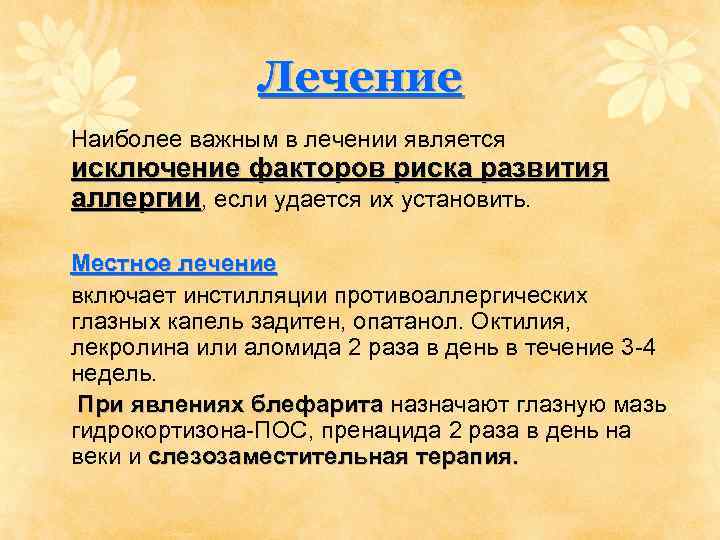 Лечение

Наиболее важным в лечении является исключение факторов риска развития аллергии, если удается их установить.

Местное лечение

включает инстилляции противоаллергических глазных капель задитен, опатанол. Октилия, лекролина или аломида 2 раза в день в течение 3-4 недель.

При явлениях блефарита назначают глазную мазь гидрокортизона-ПОС, пренацида 2 раза в день на веки и слезозаместительная терапия.